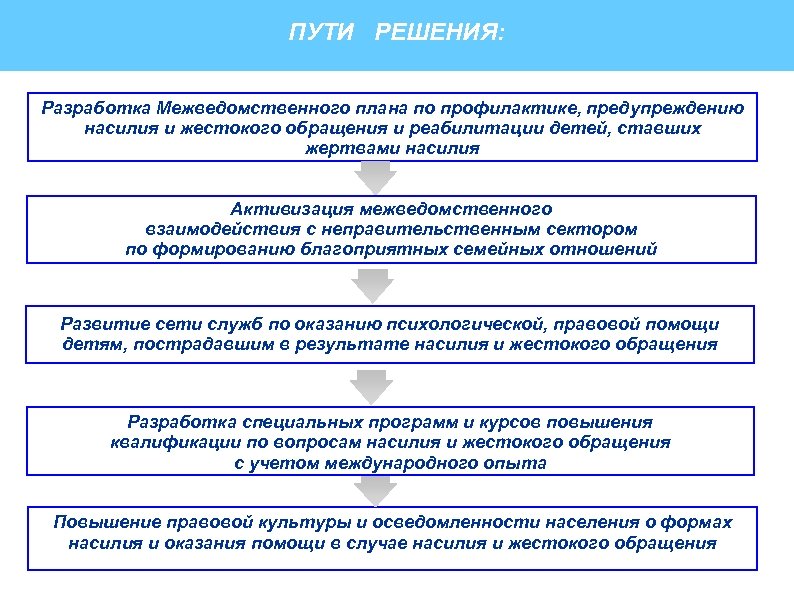 ПУТИ РЕШЕНИЯ:

Разработка Межведомственного плана по профилактике, предупреждению насилия и жестокого обращения и реабилитации детей, ставших жертвами насилия

Активизация межведомственного взаимодействия с неправительственным сектором по формированию благоприятных семейных отношений

Развитие сети служб по оказанию психологической, правовой помощи детям, пострадавшим в результате насилия и жестокого обращения

Разработка специальных программ и курсов повышения квалификации по вопросам насилия и жестокого обращения с учетом международного опыта

Повышение правовой культуры и осведомленности населения о формах насилия и оказания помощи в случае насилия и жестокого обращения